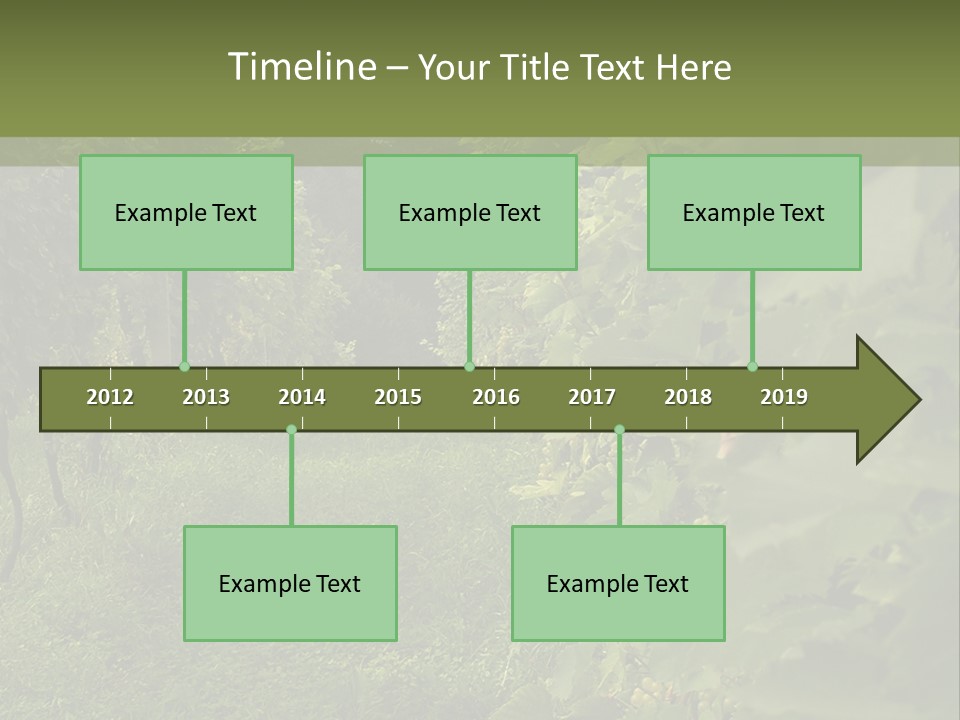 Timeline – Your Title Text Here

Example Text

Example Text

Example Text

2012 2013 2014 2015 2016 2017 2018 2019

Example Text

Example Text